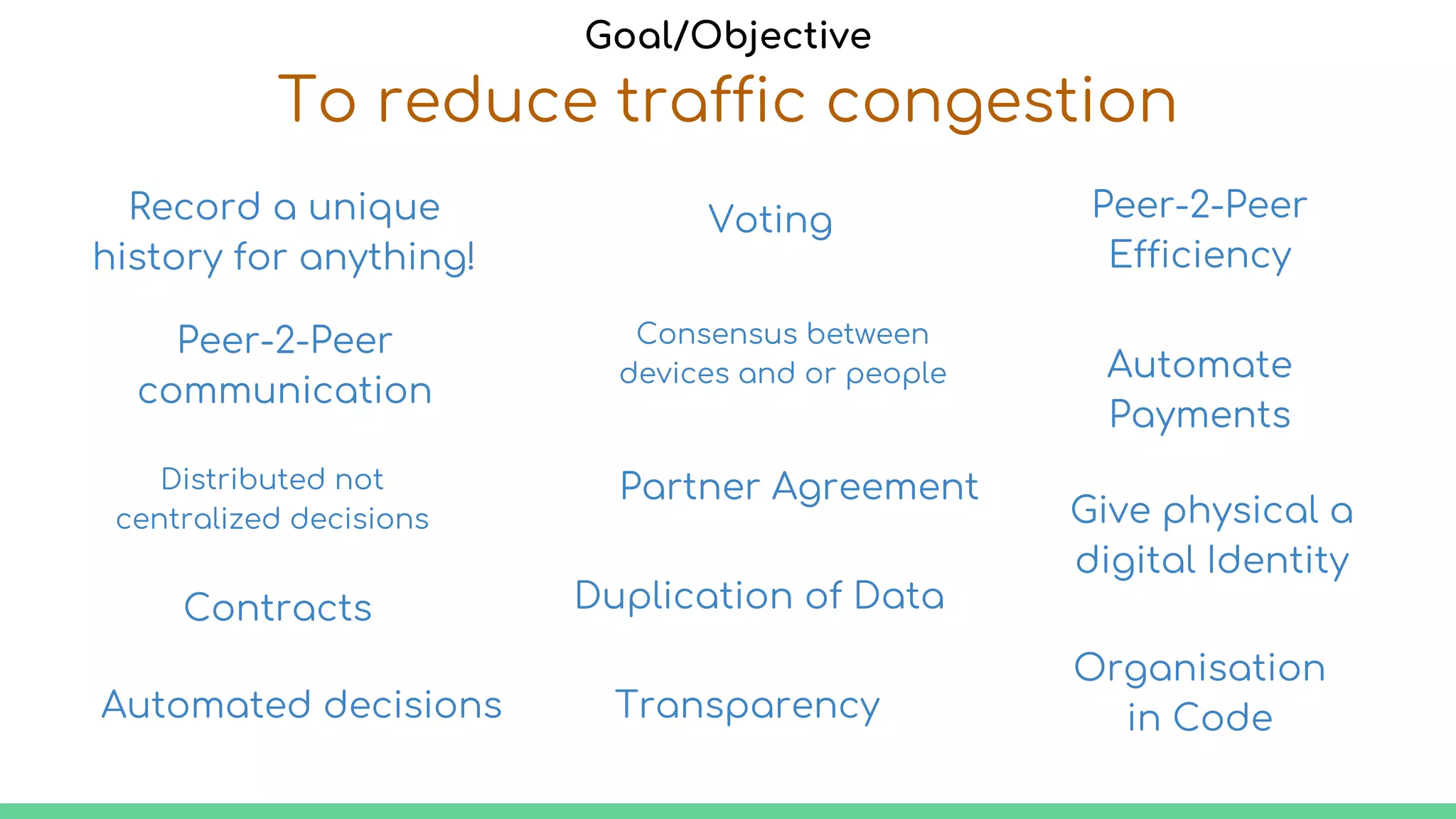 Goal/Objective

To reduce traffic congestion

Record a unique history for anything!

Peer-2-Peer communication

Distributed not centralized decisions

Contracts

Automated decisions

Voting

Consensus between devices and or people

Partner Agreement

Duplication of Data

Transparency

Peer-2-Peer Efficiency

Automate Payments

Give physical a digital Identity

Organisation in Code